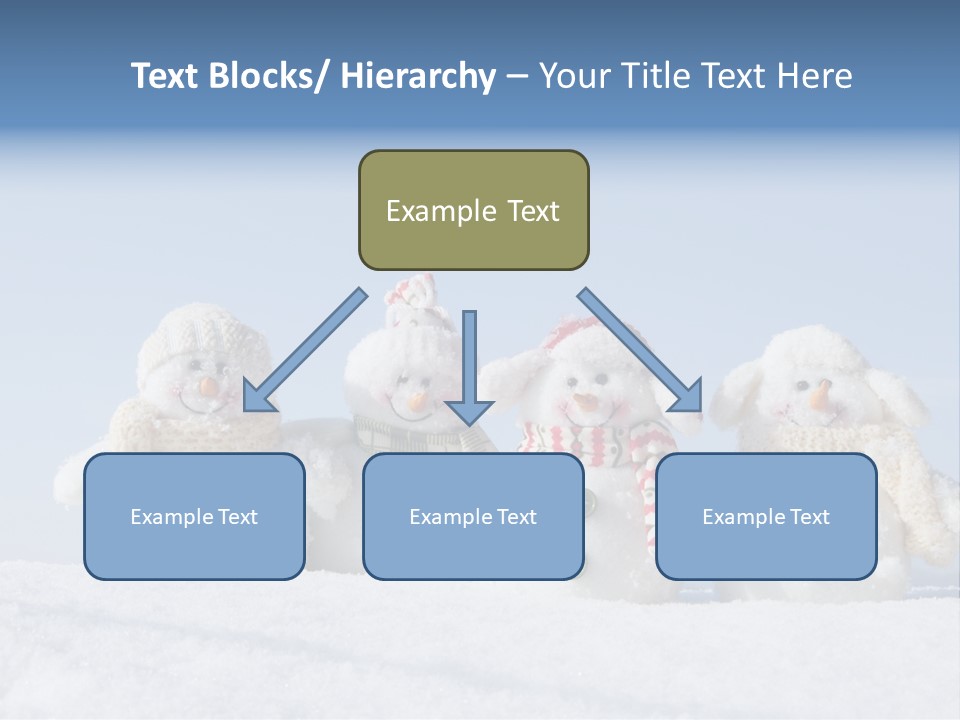 Text Blocks/ Hierarchy – Your Title Text Here

Example Text

Example Text

Example Text

Example Text